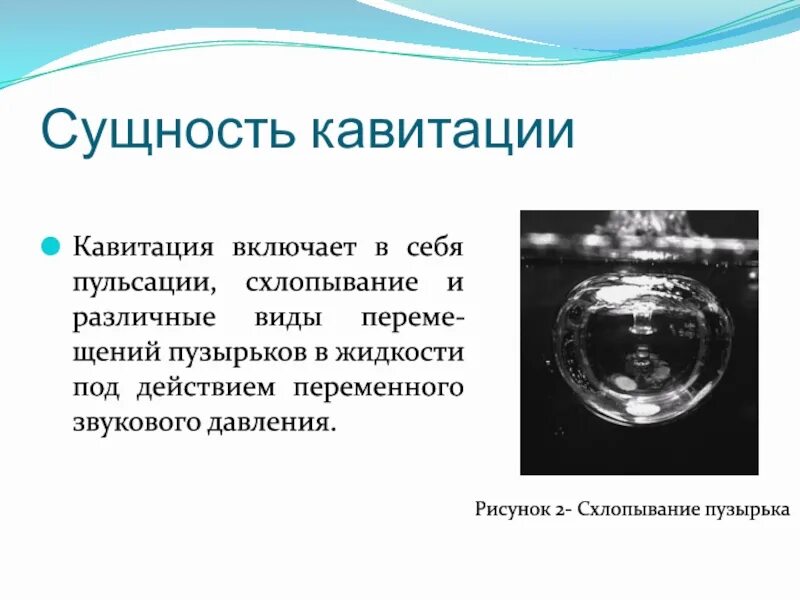 Сущность кавитации

Кавитация включает в себя пульсации, схлопывание и различные виды перемещений пузырьков в жидкости под действием переменного звукового давления.

Рисунок 2- Схлопывание пузырька